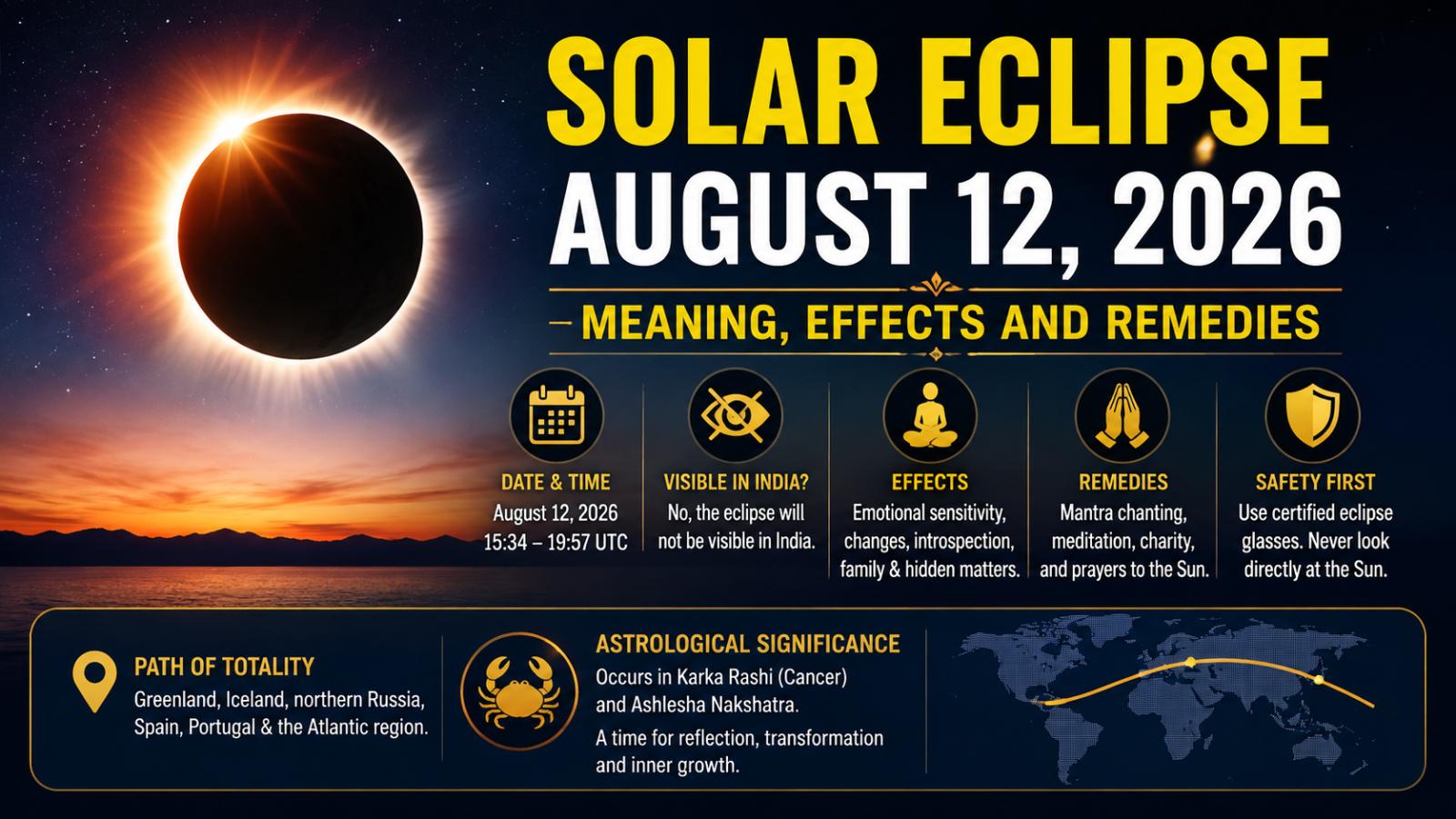 SOLAR ECLIPSE
AUGUST 12, 2026

– MEANING, EFFECTS AND REMEDIES

DATE & TIME
August 12, 2026
15:34 – 19:57 UTC

VISIBLE IN INDIA?
No, the eclipse will not be visible in India.

EFFECTS
Emotional sensitivity, changes, introspection, family & hidden matters.

REMEDIES
Mantra chanting, meditation, charity, and prayers to the Sun.

SAFETY FIRST
Use certified eclipse glasses. Never look directly at the Sun.

PATH OF TOTALITY
Greenland, Iceland, northern Russia, Spain, Portugal & the Atlantic region.

ASTROLOGICAL SIGNIFICANCE
Occurs in Karka Rashi (Cancer) and Ashlesha Nakshatra.

A time for reflection, transformation and inner growth.